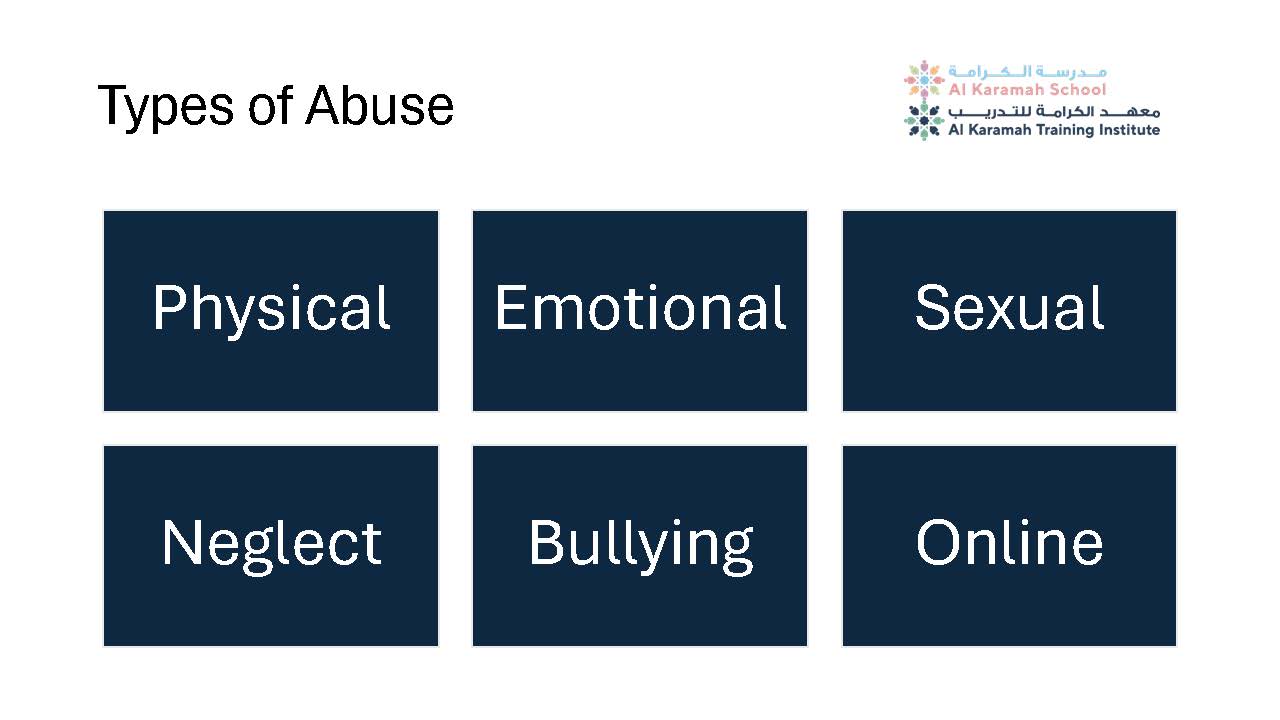 Types of Abuse

مدرسة الكرامة
Al Karamah School
معهد الكرامة للتدريب
Al Karamah Training Institute

Physical

Emotional

Sexual

Neglect

Bullying

Online